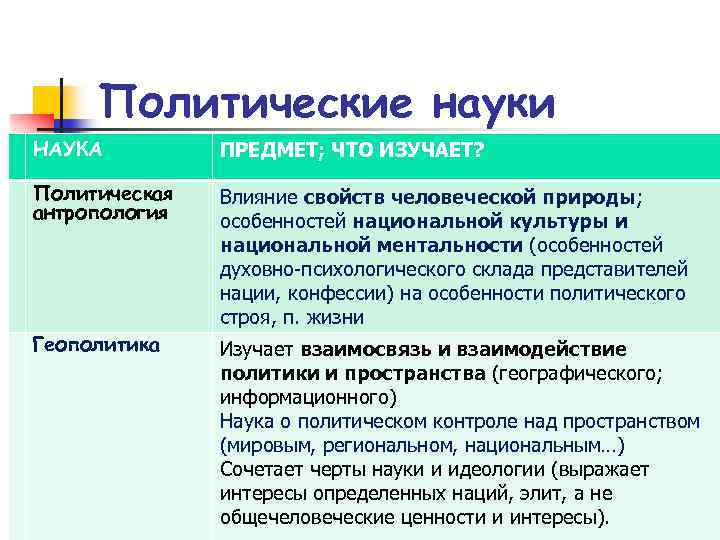 Политические науки

| НАУКА | ПРЕДМЕТ; ЧТО ИЗУЧАЕТ? |
|---|---|
| Политическая антропология | Влияние свойств человеческой природы; особенностей национальной культуры и национальной ментальности (особенностей духовно-психологического склада представителей нации, конфессии) на особенности политического строя, п. жизни |
| Геополитика | Изучает взаимосвязь и взаимодействие политики и пространства (географического; информационного) Наука о политическом контроле над пространством (мировым, региональном, национальным…) Сочетает черты науки и идеологии (выражает интересы определенных наций, элит, а не общечеловеческие ценности и интересы). |